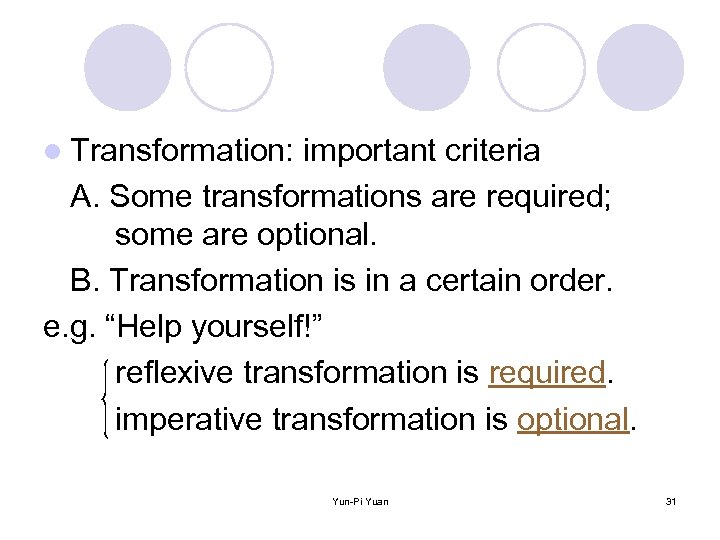 Transformation: important criteria

A. Some transformations are required; some are optional.

B. Transformation is in a certain order.

e.g. “Help yourself!”

reflexive transformation is required.

imperative transformation is optional.

Yun-Pi Yuan

31